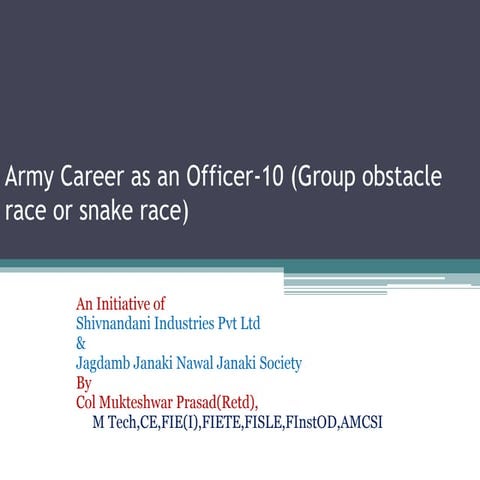 Army Career as an Officer-10 (Group obstacle race or snake race)

An Initiative of
Shivnandani Industries Pvt Ltd
&
Jagdamb Janaki Nawal Janaki Society
By
Col Mukteshwar Prasad(Retd),
M Tech,CE,FIE(I),FIETE,FISLE,FInstOD,AMCSI